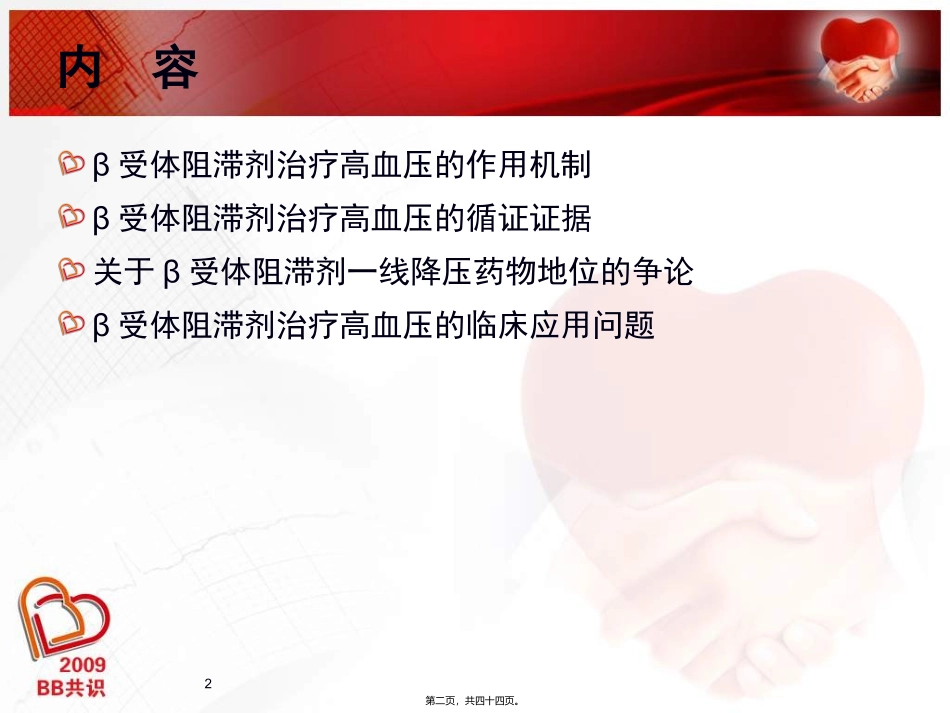 内 容

β 受体阻滞剂治疗高血压的作用机制

β 受体阻滞剂治疗高血压的循证证据

关于 β 受体阻滞剂一线降压药物地位的争论

β 受体阻滞剂治疗高血压的临床应用问题

2009
BB共识

2

第二页，共四十四页。